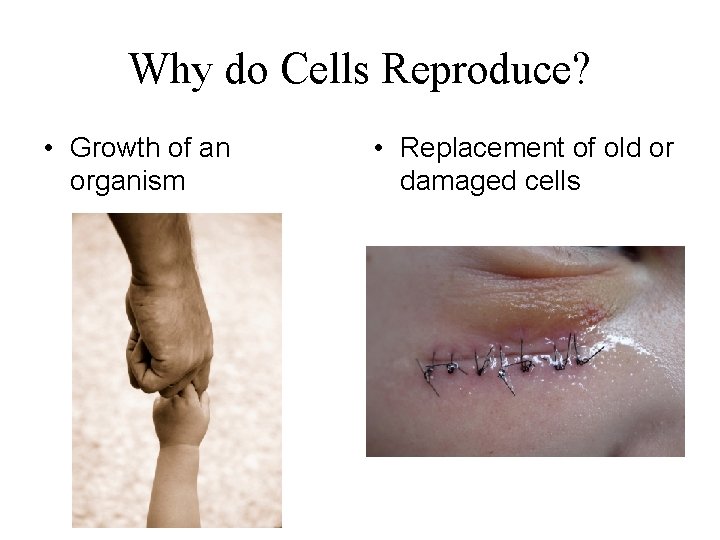 Why do Cells Reproduce?

• Growth of an organism

• Replacement of old or damaged cells